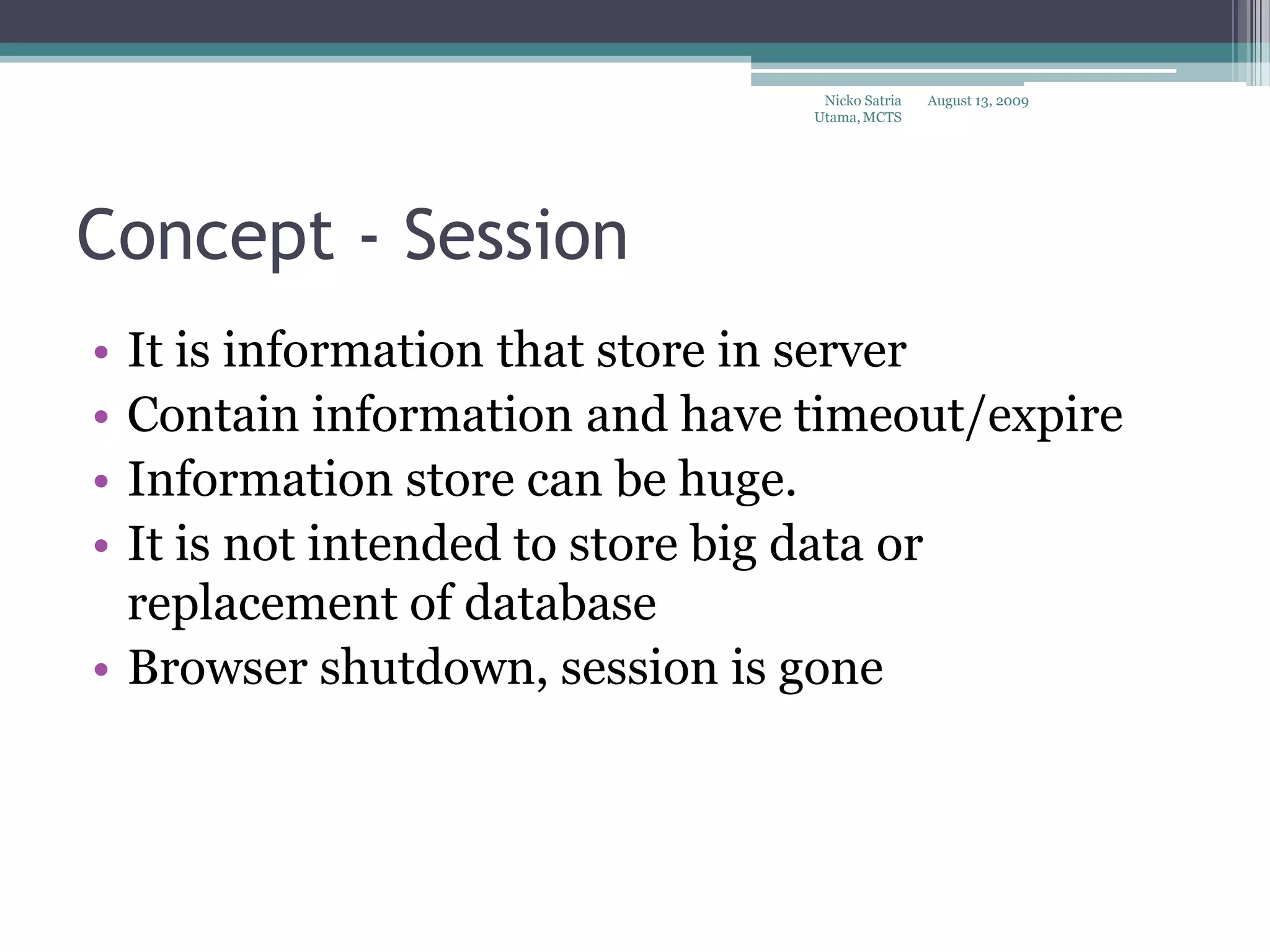 Nicko Satria Utama, MCTS

August 13, 2009

Concept - Session

• It is information that store in server
• Contain information and have timeout/expire
• Information store can be huge.
• It is not intended to store big data or replacement of database
• Browser shutdown, session is gone